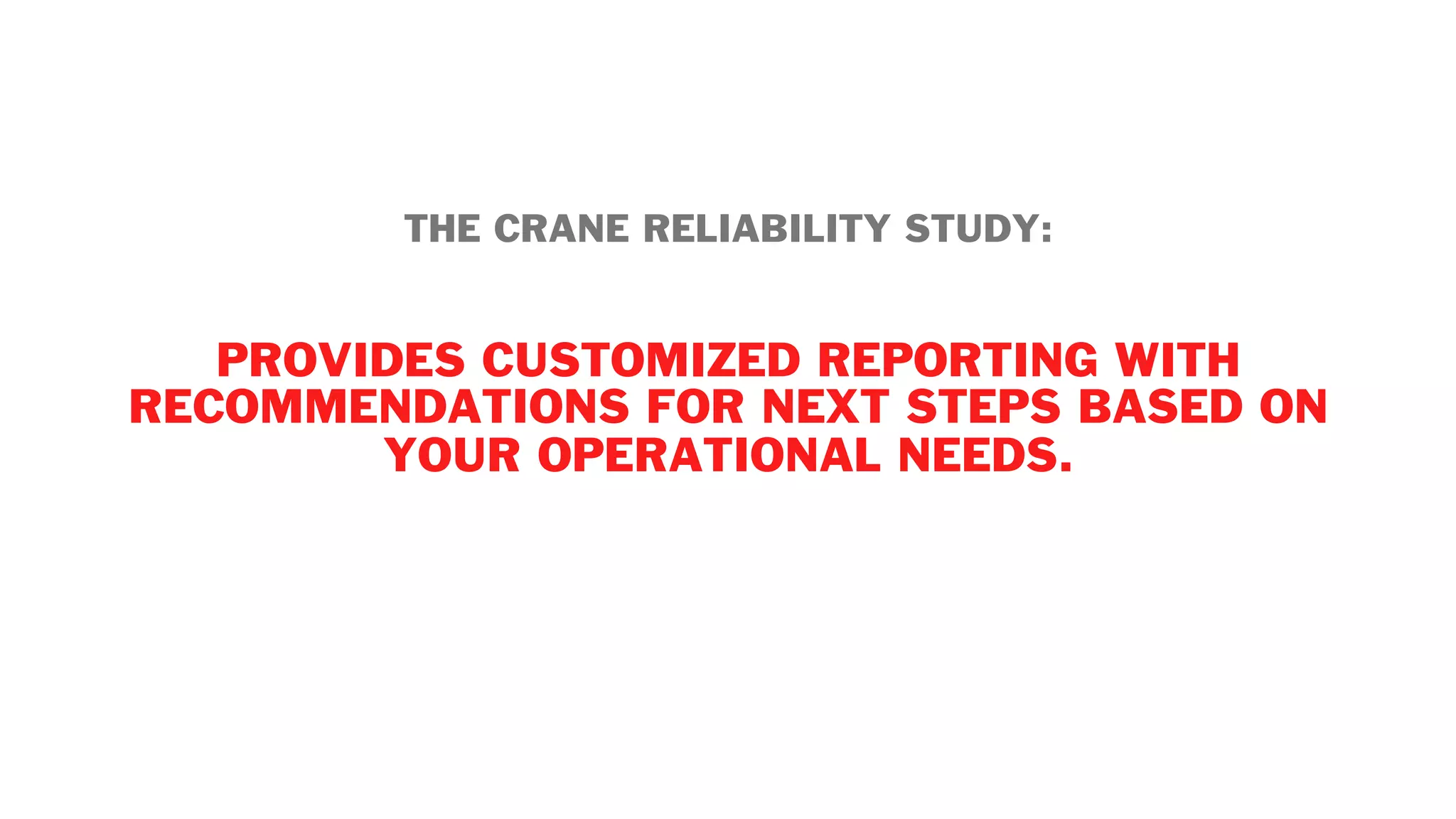 THE CRANE RELIABILITY STUDY:

PROVIDES CUSTOMIZED REPORTING WITH RECOMMENDATIONS FOR NEXT STEPS BASED ON YOUR OPERATIONAL NEEDS.